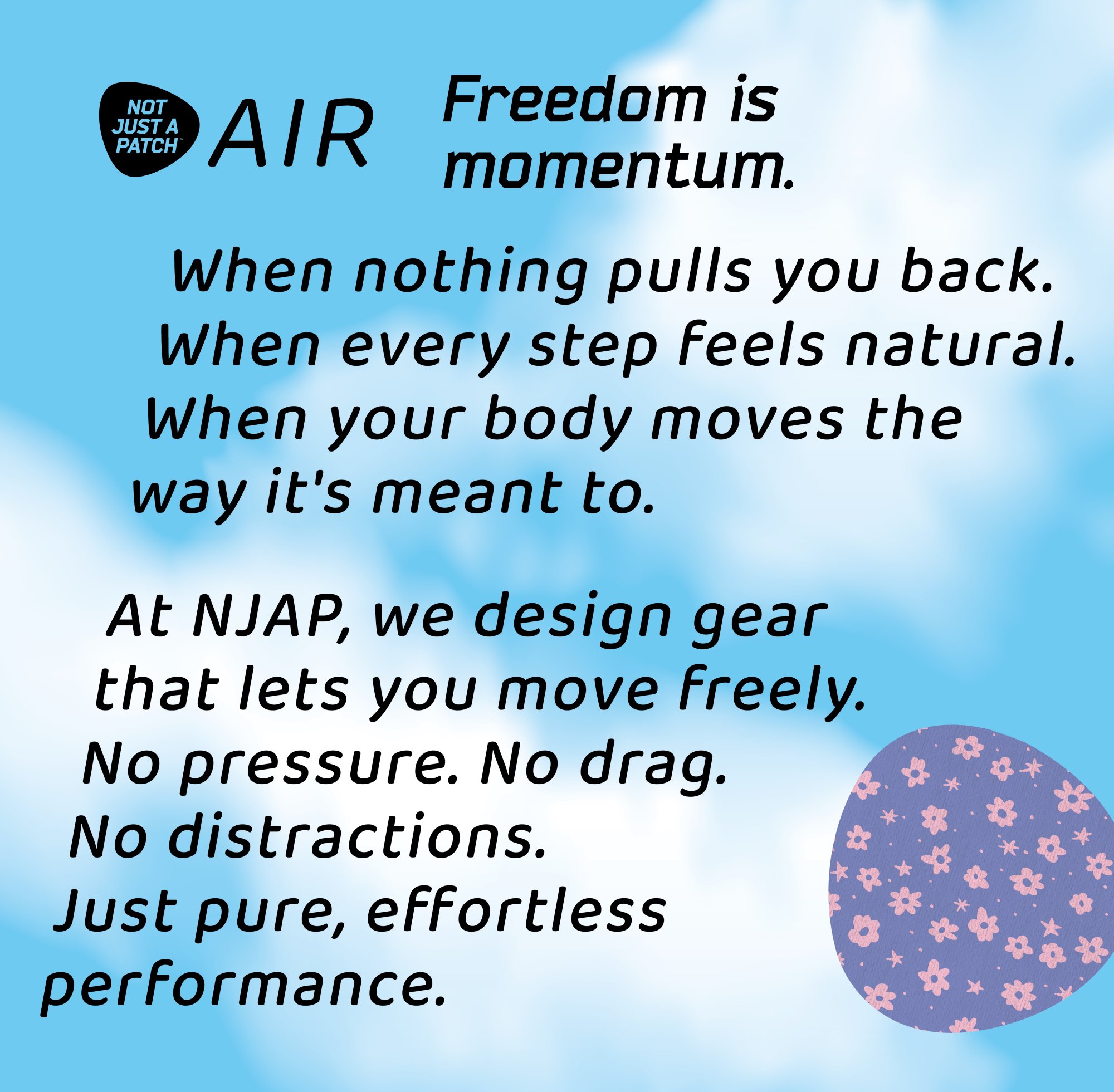 NOT JUST A PATCH™ AIR

Freedom is momentum.

When nothing pulls you back. When every step feels natural. When your body moves the way it's meant to.

At NJAP, we design gear that lets you move freely. No pressure. No drag. No distractions. Just pure, effortless performance.